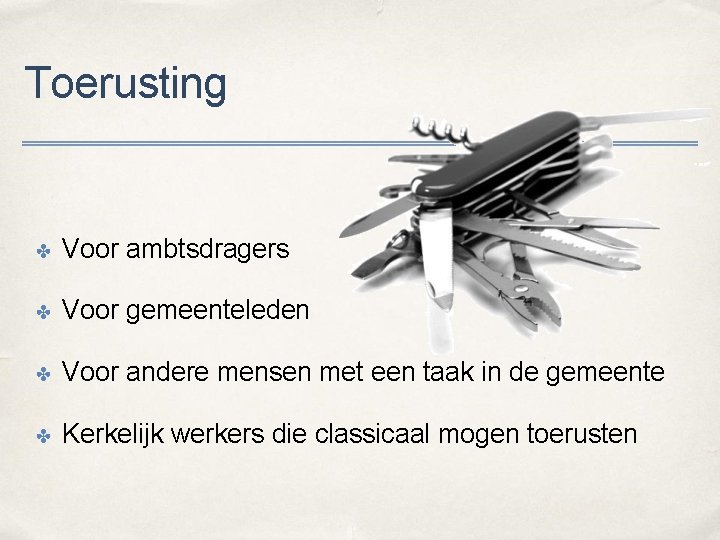 Toerusting

✤ Voor ambtsdragers

✤ Voor gemeenteleden

✤ Voor andere mensen met een taak in de gemeente

✤ Kerkelijk werkers die classicaal mogen toerusten